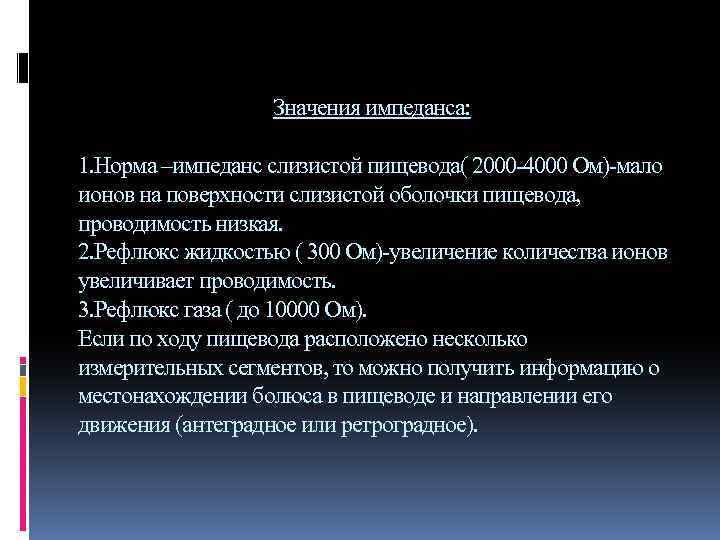 Значения импеданса:

1.Норма –импеданс слизистой пищевода( 2000-4000 Ом)-мало ионов на поверхности слизистой оболочки пищевода, проводимость низкая.
2.Рефлюкс жидкостью ( 300 Ом)-увеличение количества ионов увеличивает проводимость.
3.Рефлюкс газа ( до 10000 Ом).
Если по ходу пищевода расположено несколько измерительных сегментов, то можно получить информацию о местонахождении болюса в пищеводе и направлении его движения (антеградное или ретроградное).